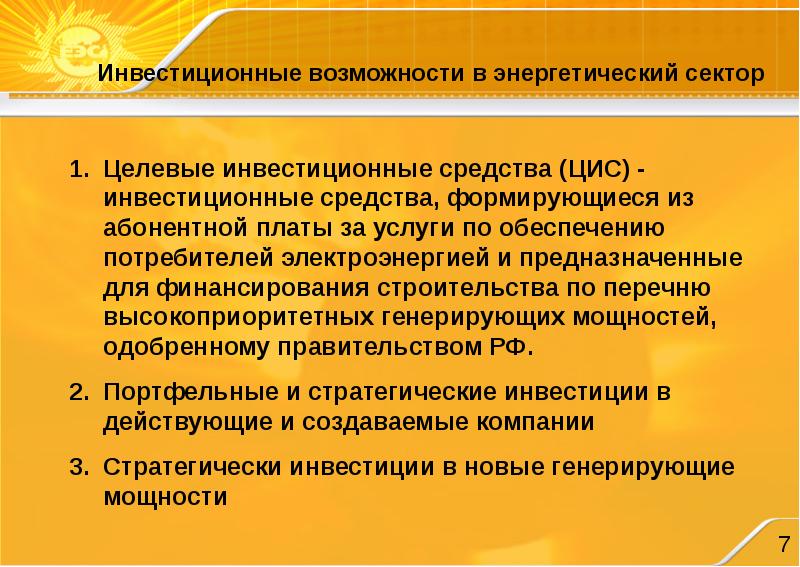 ЕЭС

Инвестиционные возможности в энергетический сектор

1. Целевые инвестиционные средства (ЦИС) - инвестиционные средства, формирующиеся из абонентной платы за услуги по обеспечению потребителей электроэнергией и предназначенные для финансирования строительства по перечню высокоприоритетных генерирующих мощностей, одобренному правительством РФ.

2. Портфельные и стратегические инвестиции в действующие и создаваемые компании

3. Стратегически инвестиции в новые генерирующие мощности

7